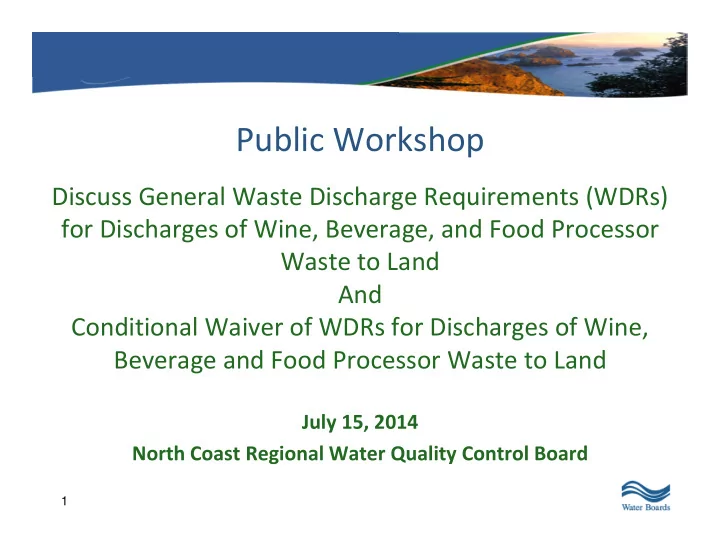 Public Workshop

Discuss General Waste Discharge Requirements (WDRs) for Discharges of Wine, Beverage, and Food Processor Waste to Land
And
Conditional Waiver of WDRs for Discharges of Wine, Beverage and Food Processor Waste to Land

July 15, 2014

North Coast Regional Water Quality Control Board

1

Water Boards